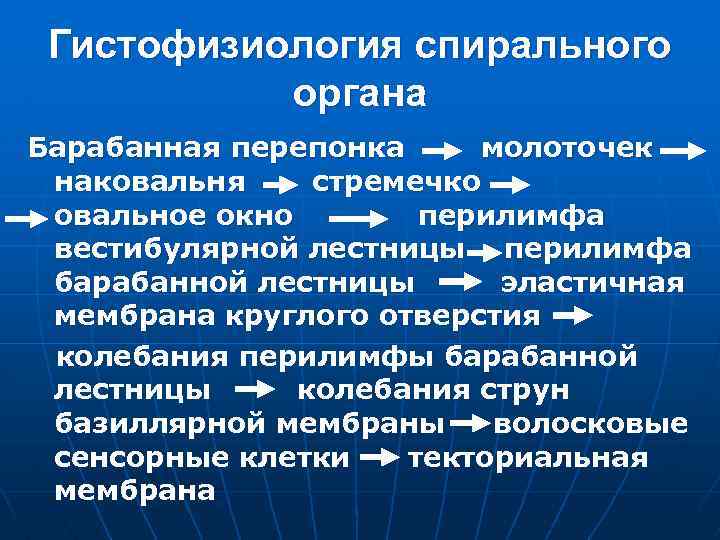 Гистофизиология спирального органа

Барабанная перепонка → молоточек → наковальня → стремечко → → овальное окно → перилимфа вестибулярной лестницы → перилимфа барабанной лестницы → эластичная мембрана круглого отверстия →

колебания перилимфы барабанной лестницы → колебания струн базиллярной мембраны → волосковые сенсорные клетки → текториальная мембрана